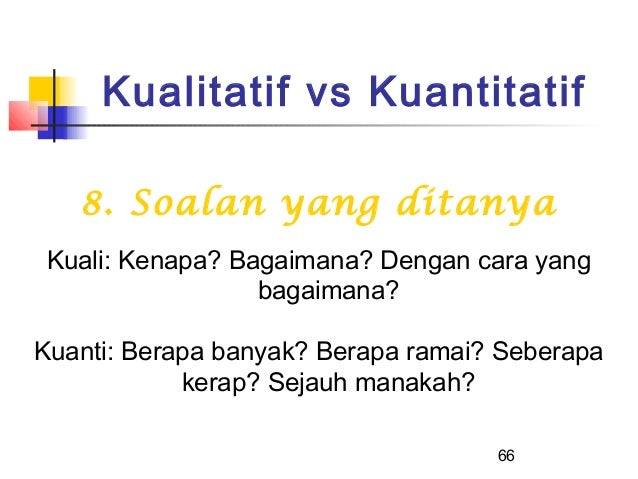 Kualitatif vs Kuantitatif

8. Soalan yang ditanya

Kuali: Kenapa? Bagaimana? Dengan cara yang bagaimana?

Kuanti: Berapa banyak? Berapa ramai? Seberapa kerap? Sejauh manakah?

66